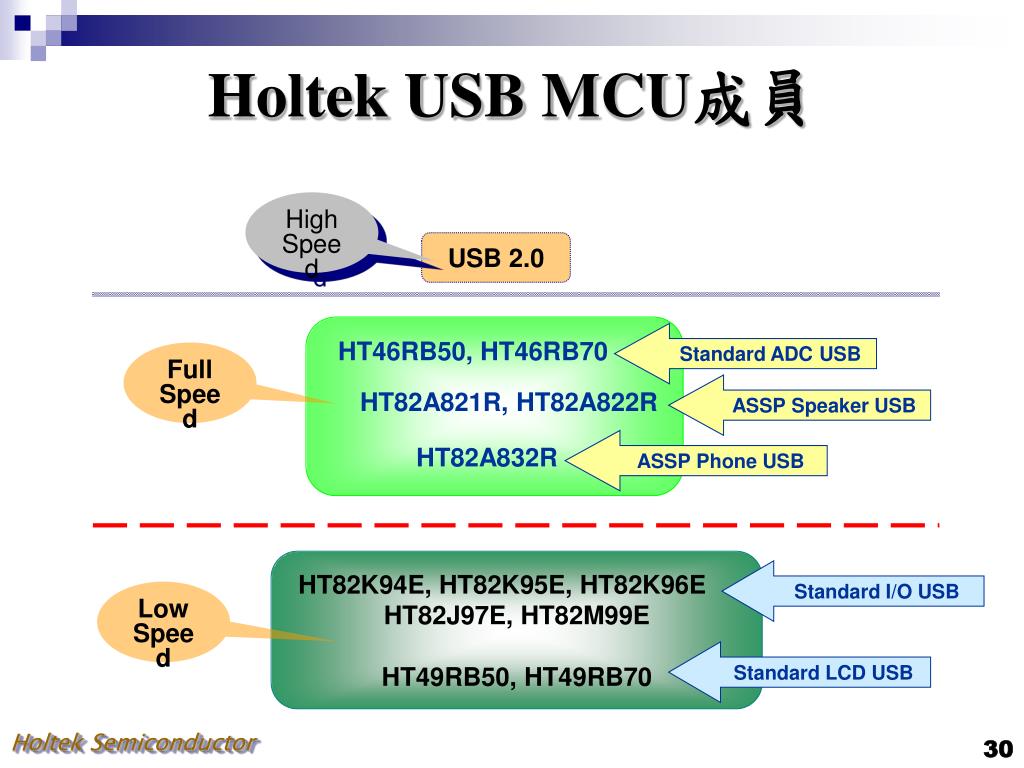 Holtek USB MCU成員

High Speed

USB 2.0

Full Speed

HT46RB50, HT46RB70

Standard ADC USB

HT82A821R, HT82A822R

ASSP Speaker USB

HT82A832R

ASSP Phone USB

Low Speed

HT82K94E, HT82K95E, HT82K96E
HT82J97E, HT82M99E

Standard I/O USB

HT49RB50, HT49RB70

Standard LCD USB

Holtek Semiconductor

30